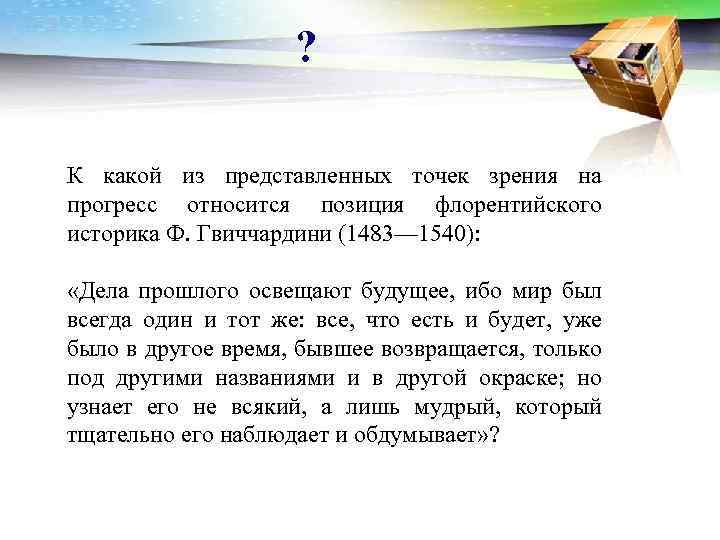 ?

К какой из представленных точек зрения на прогресс относится позиция флорентийского историка Ф. Гвиччардини (1483—1540):

«Дела прошлого освещают будущее, ибо мир был всегда один и тот же: все, что есть и будет, уже было в другое время, бывшее возвращается, только под другими названиями и в другой окраске; но узнает его не всякий, а лишь мудрый, который тщательно его наблюдает и обдумывает»?